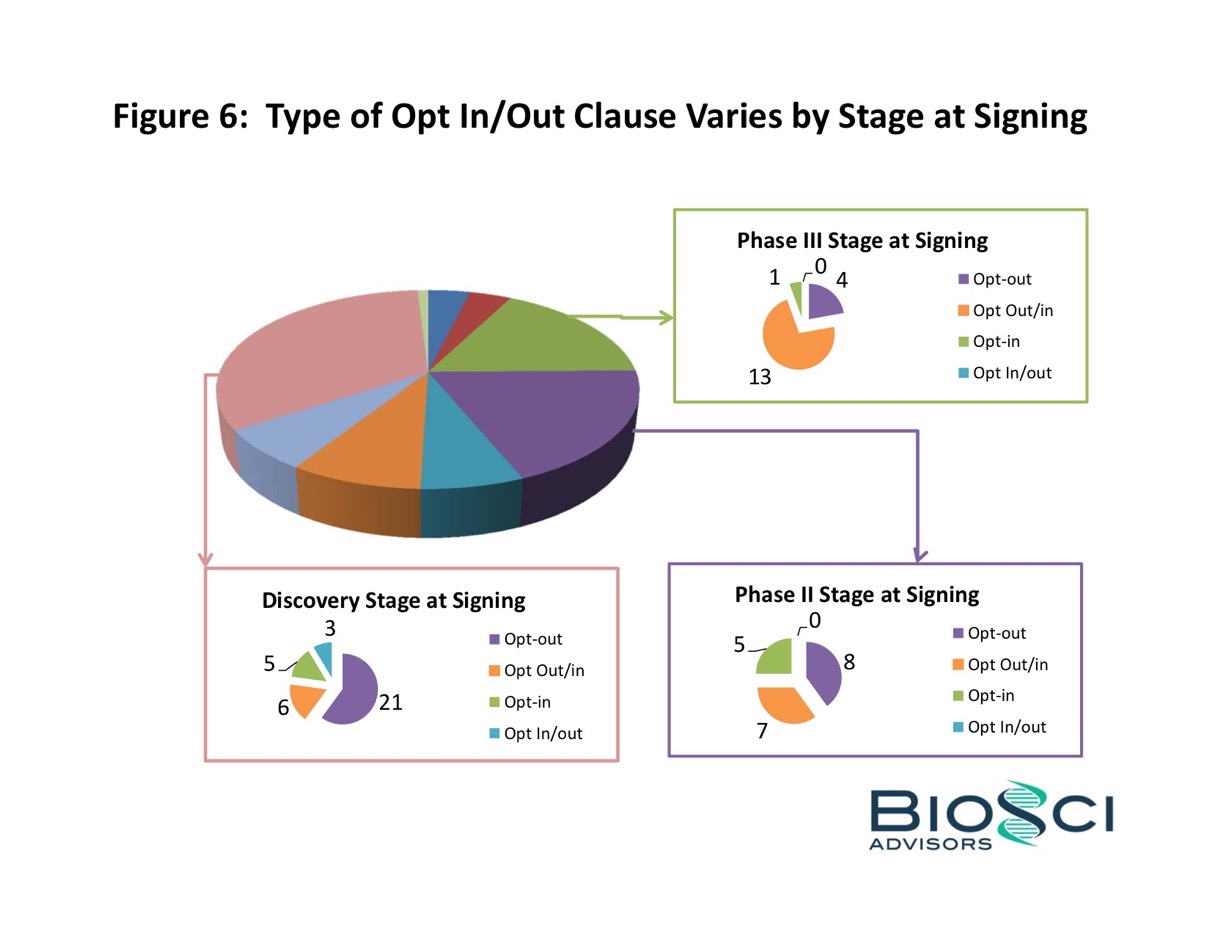 Figure 6: Type of Opt In/Out Clause Varies by Stage at Signing

Phase III Stage at Signing

1 0 4

13

Opt-out
Opt Out/in
Opt-in
Opt In/out

Discovery Stage at Signing

3
5
6
21

Opt-out
Opt Out/in
Opt-in
Opt In/out

Phase II Stage at Signing

0
5
8
7

Opt-out
Opt Out/in
Opt-in
Opt In/out

BIOSCI
ADVISORS